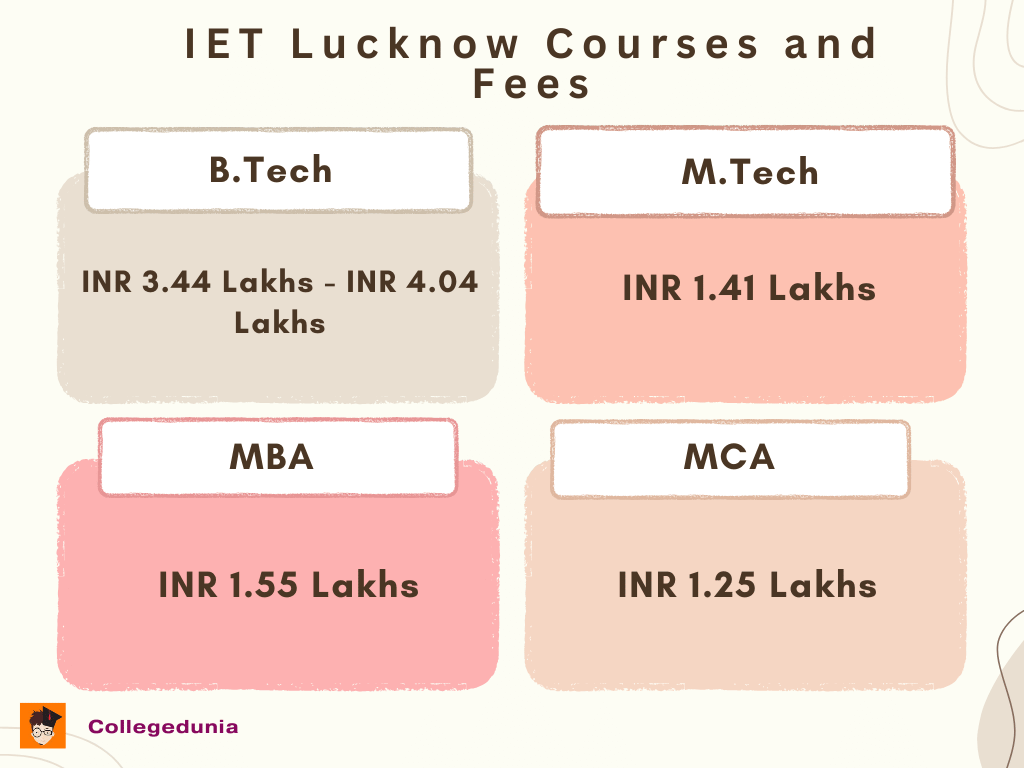 IET Lucknow Courses and Fees

B.Tech

INR 3.44 Lakhs - INR 4.04 Lakhs

M.Tech

INR 1.41 Lakhs

MBA

INR 1.55 Lakhs

MCA

INR 1.25 Lakhs

Collegedunia